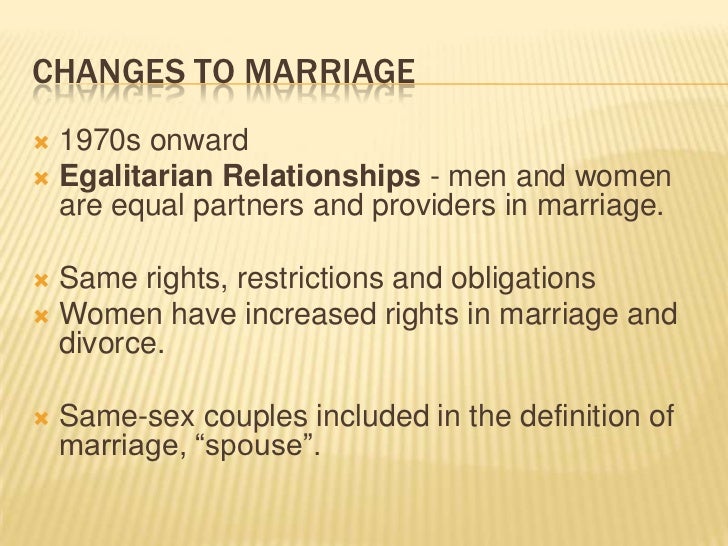 CHANGES TO MARRIAGE

1970s onward
Egalitarian Relationships - men and women are equal partners and providers in marriage.

Same rights, restrictions and obligations
Women have increased rights in marriage and divorce.

Same-sex couples included in the definition of marriage, “spouse”.